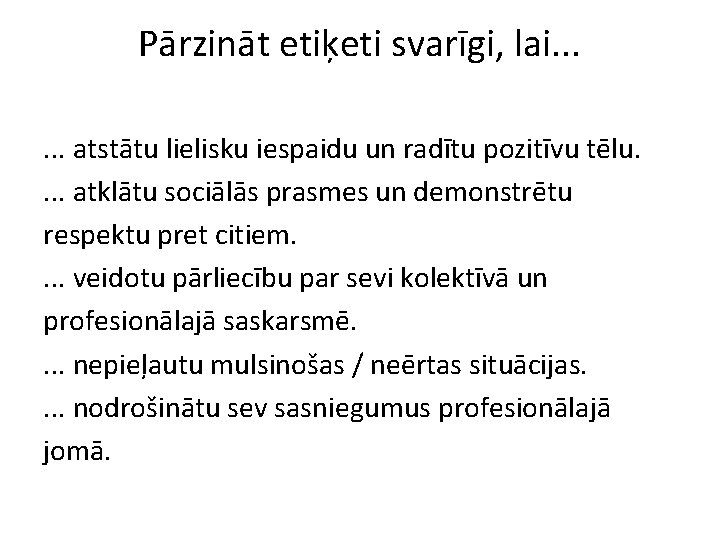 Pārzināt etiķeti svarīgi, lai...

... atstātu lielisku iespaidu un radītu pozitīvu tēlu.
... atklātu sociālās prasmes un demonstrētu respektu pret citiem.
... veidotu pārliecību par sevi kolektīvā un profesionālajā saskarsmē.
... nepieļautu mulsinošas / neērtas situācijas.
... nodrošinātu sev sasniegumus profesionālajā jomā.